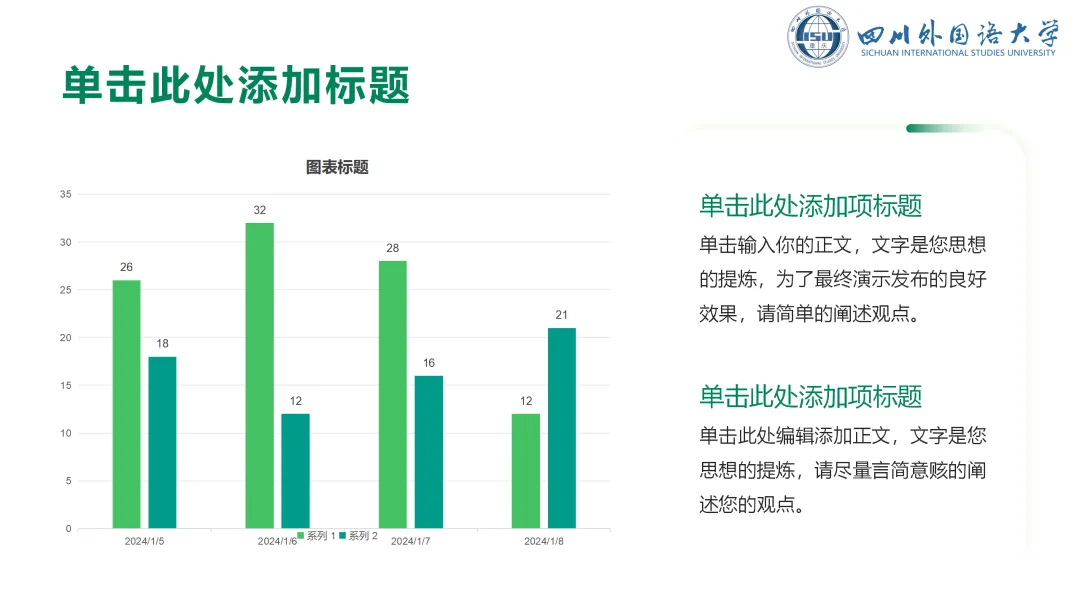 四川外国语大学
SICHUAN INTERNATIONAL STUDIES UNIVERSITY

单击此处添加标题

图表标题

35
30
25
20
15
10
5
0

26
18
32
12
28
16
12
21

2024/1/5
2024/1/6
2024/1/7
2024/1/8

系列 1 系列 2

单击此处添加项标题

单击输入你的正文，文字是您思想的提炼，为了最终演示发布的良好效果，请简单的阐述观点。

单击此处添加项标题

单击此处编辑添加正文，文字是您思想的提炼，请尽量言简意赅的阐述您的观点。